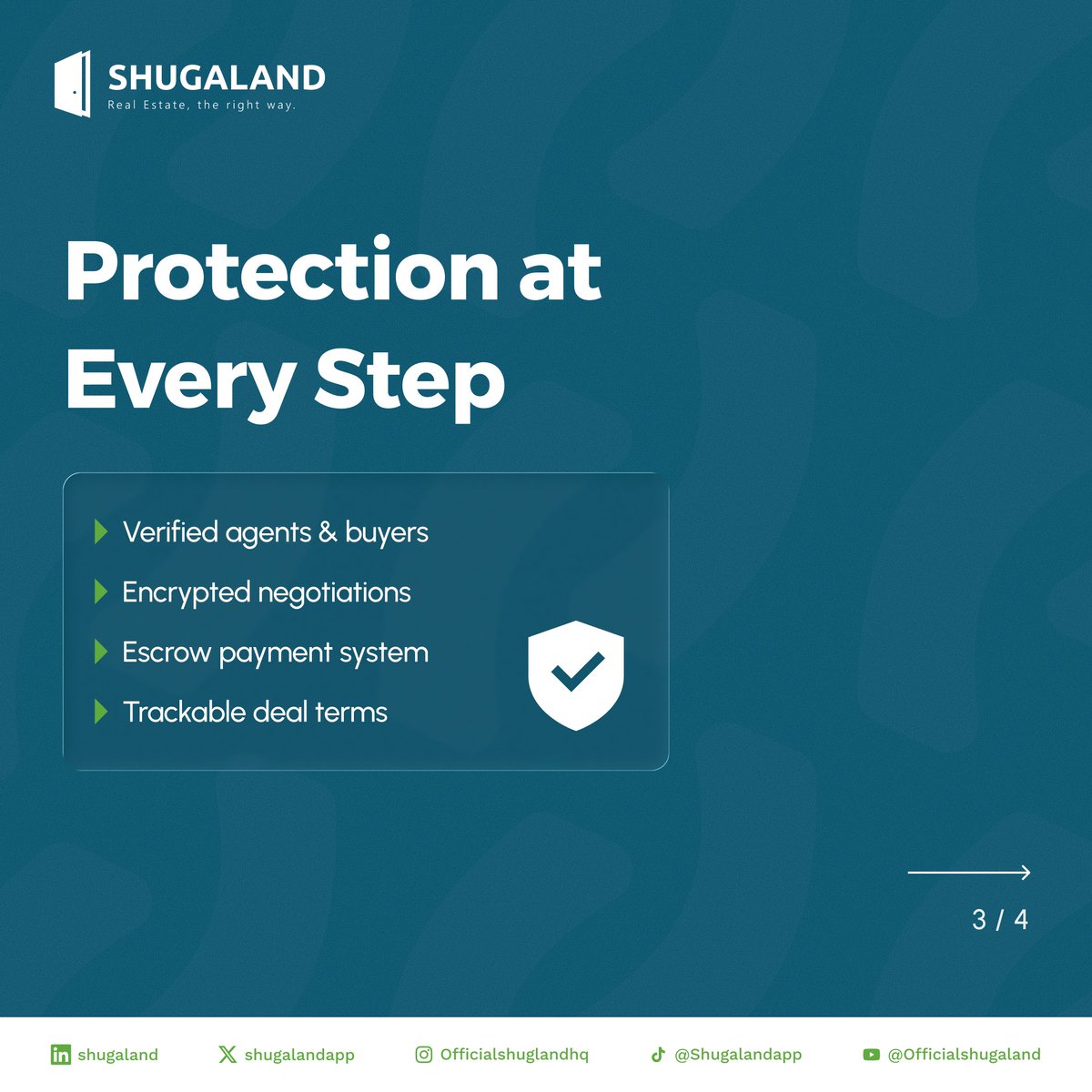 SHUGALAND
Real Estate, the right way.

Protection at Every Step

Verified agents & buyers
Encrypted negotiations
Escrow payment system
Trackable deal terms

3 / 4

shugaland shugalandapp Officialshuglandhq @Shugalandapp @Officialshugaland